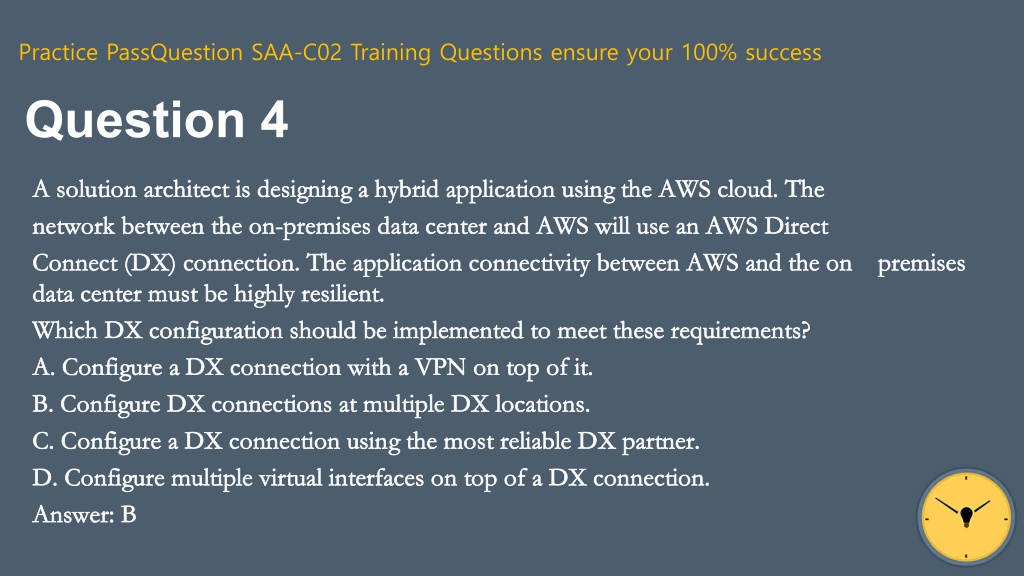 Practice PassQuestion SAA-C02 Training Questions ensure your 100% success

Question 4

A solution architect is designing a hybrid application using the AWS cloud. The network between the on-premises data center and AWS will use an AWS Direct Connect (DX) connection. The application connectivity between AWS and the on premises data center must be highly resilient.
Which DX configuration should be implemented to meet these requirements?
A. Configure a DX connection with a VPN on top of it.
B. Configure DX connections at multiple DX locations.
C. Configure a DX connection using the most reliable DX partner.
D. Configure multiple virtual interfaces on top of a DX connection.
Answer: B